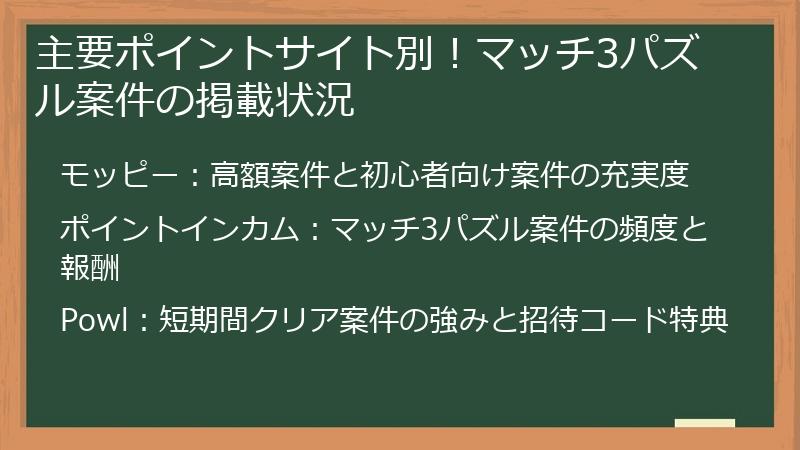 主要ポイントサイト別！マッチ3パズル案件の掲載状況

モッピー：高額案件と初心者向け案件の充実度

ポイントインカム：マッチ3パズル案件の頻度と報酬

Powl：短期間クリア案件の強みと招待コード特典